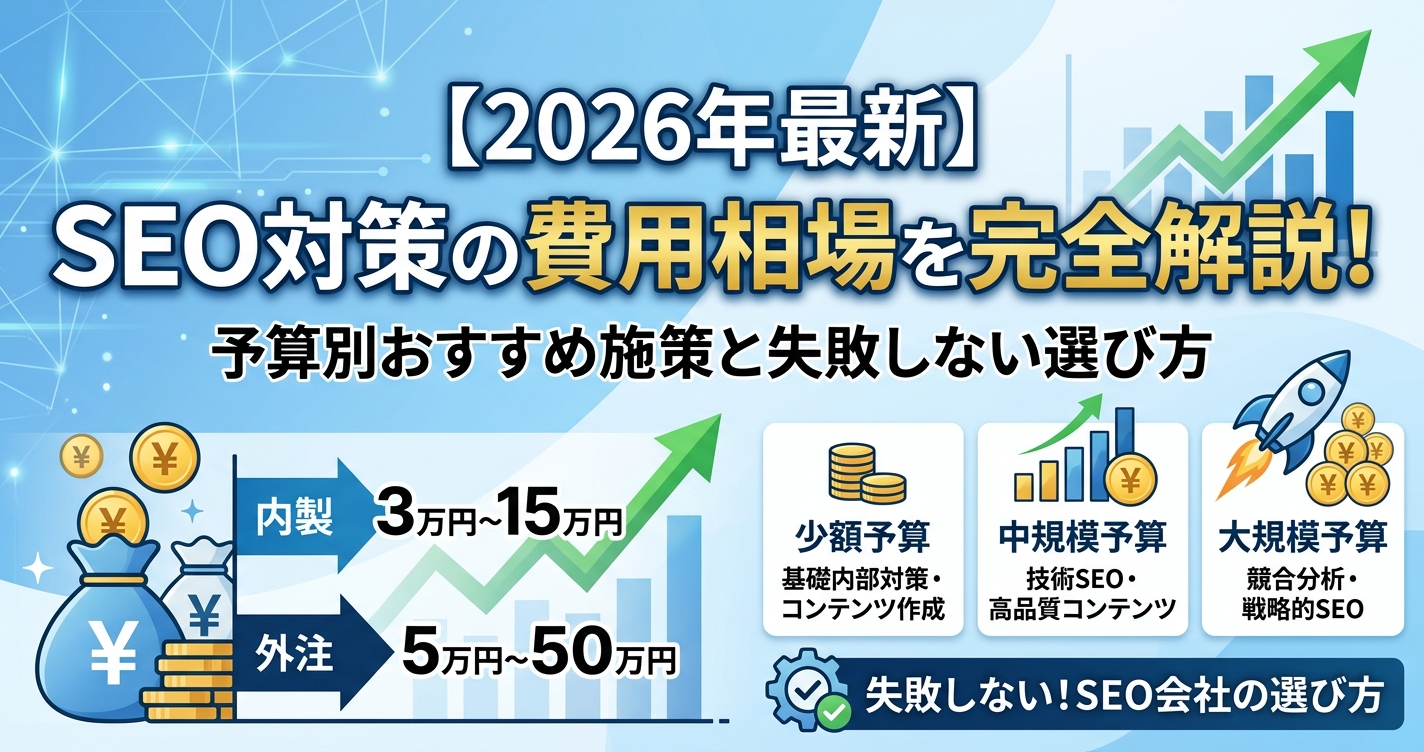 【2026年最新】
SEO対策の費用相場を完全解説!
予算別おすすめ施策と失敗しない選び方

内製 3万円~15万円

外注 5万円~50万円

少額予算
基礎内部対策・コンテンツ作成

中規模予算
技術SEO・高品質コンテンツ

大規模予算
競合分析・戦略的SEO

失敗しない!SEO会社の選び方